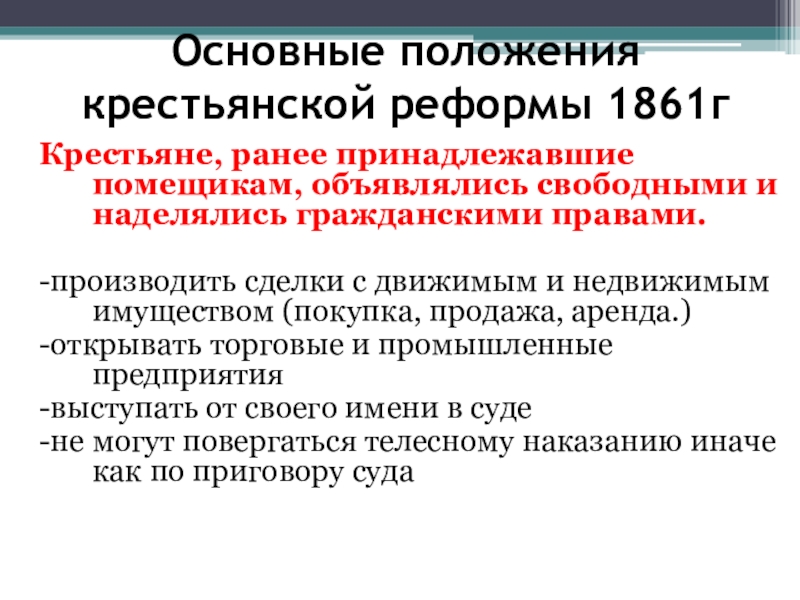 Основные положения крестьянской реформы 1861г

Крестьяне, ранее принадлежавшие помещикам, объявлялись свободными и наделялись гражданскими правами.

-производить сделки с движимым и недвижимым имуществом (покупка, продажа, аренда.)
-открывать торговые и промышленные предприятия
-выступать от своего имени в суде
-не могут повергаться телесному наказанию иначе как по приговору суда